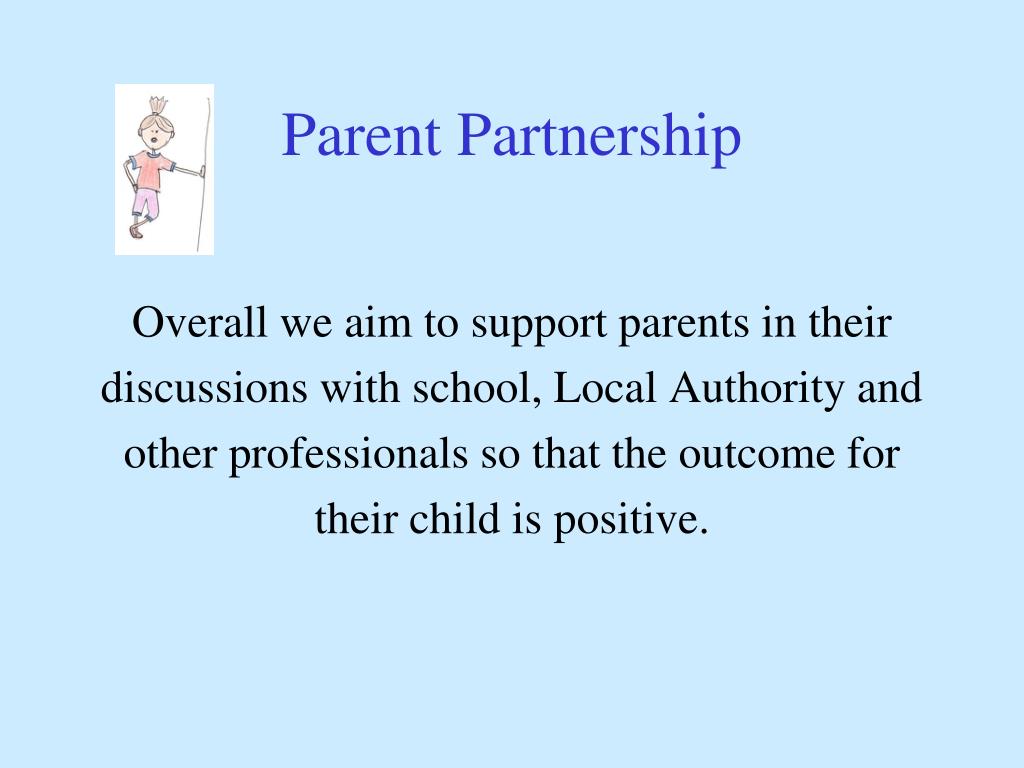 Parent Partnership

Overall we aim to support parents in their discussions with school, Local Authority and other professionals so that the outcome for their child is positive.